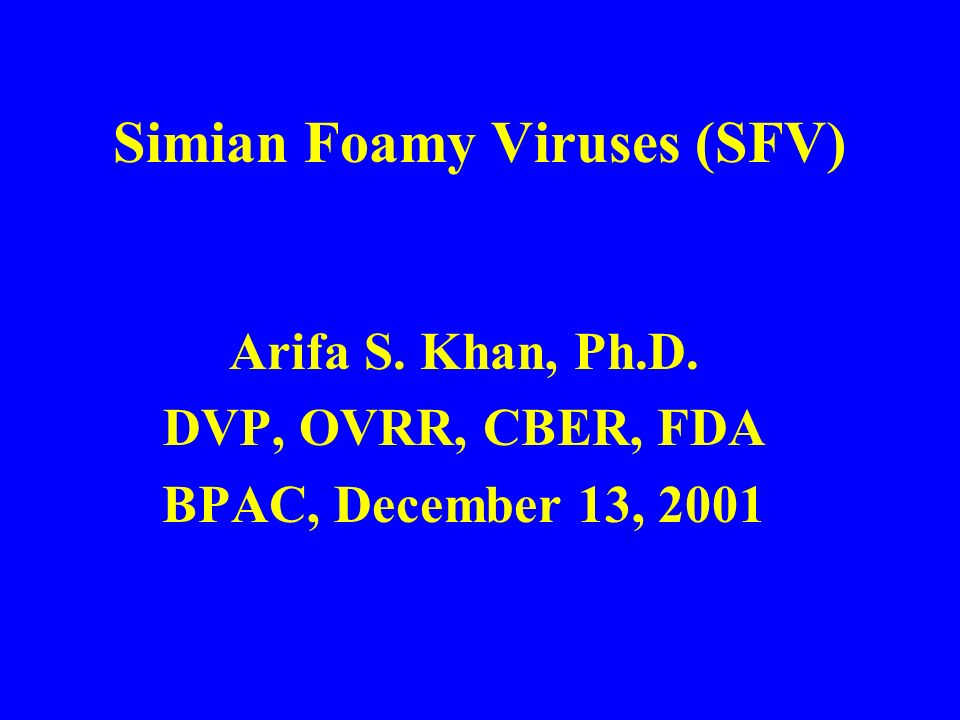 Simian Foamy Viruses (SFV)

Arifa S. Khan, Ph.D.
DVP, OVRR, CBER, FDA
BPAC, December 13, 2001